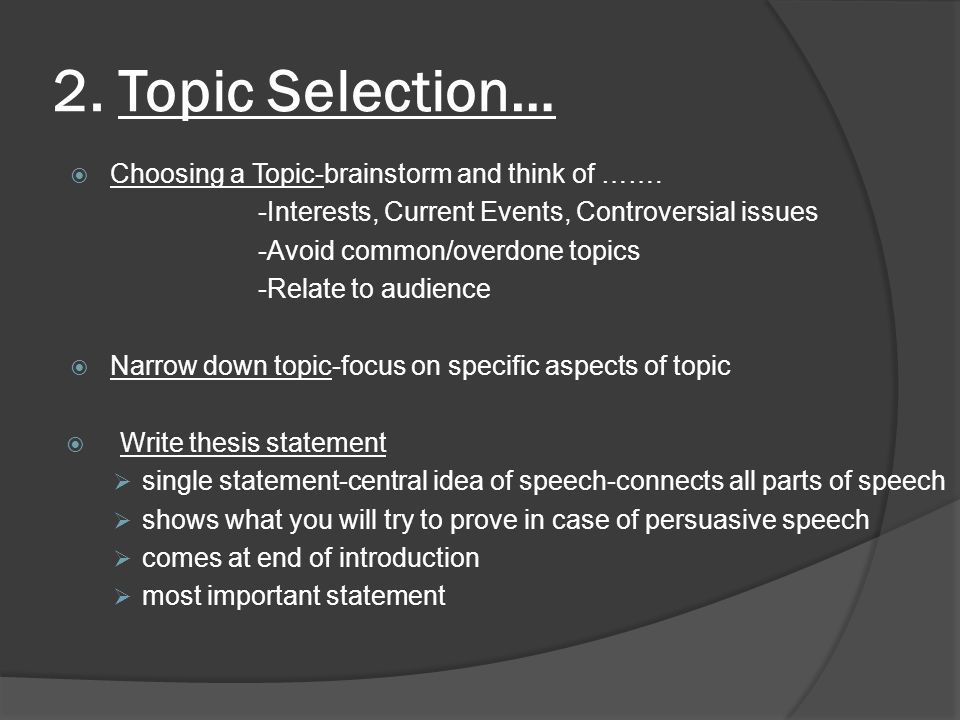 2. Topic Selection…

Choosing a Topic-brainstorm and think of …….
-Interests, Current Events, Controversial issues
-Avoid common/overdone topics
-Relate to audience

Narrow down topic-focus on specific aspects of topic

Write thesis statement
single statement-central idea of speech-connects all parts of speech
shows what you will try to prove in case of persuasive speech
comes at end of introduction
most important statement